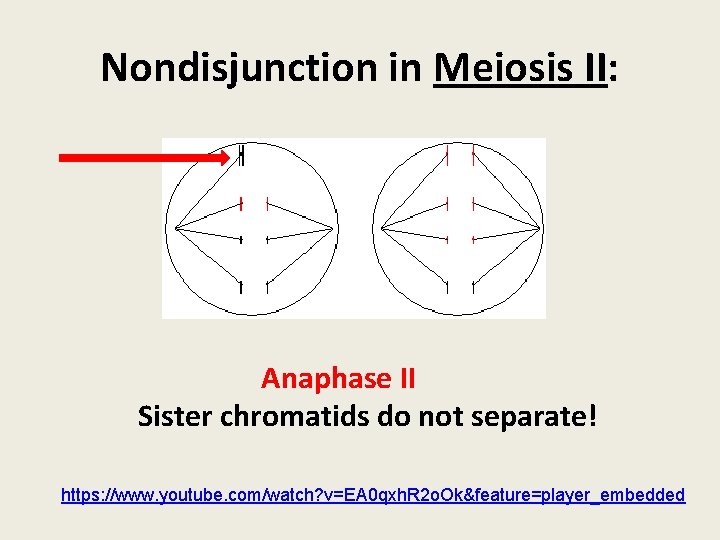 Nondisjunction in Meiosis II:

Anaphase II

Sister chromatids do not separate!

https://www.youtube.com/watch?v=EA0qxhR2oOk&feature=player_embedded